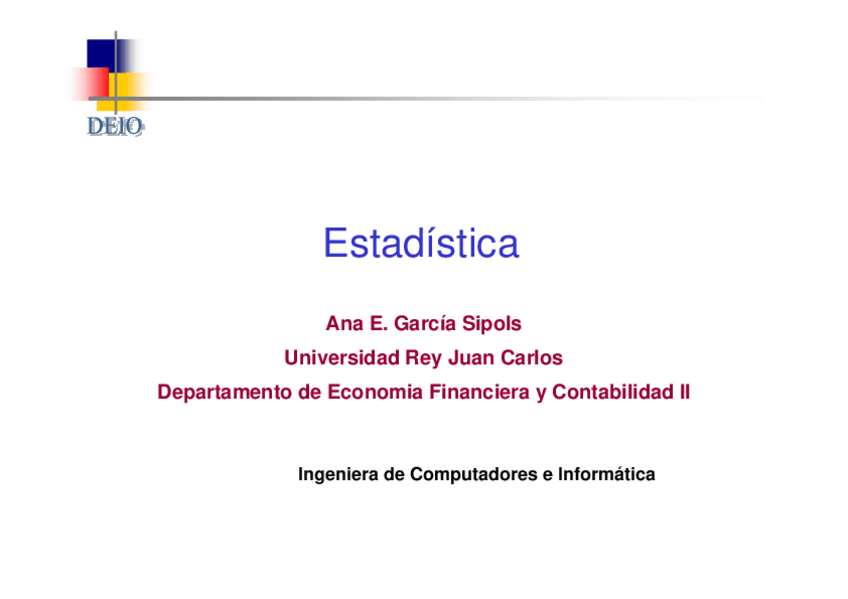 DEIO

Estadística

Ana E. García Sipols
Universidad Rey Juan Carlos
Departamento de Economia Financiera y Contabilidad II

Ingeniera de Computadores e Informática